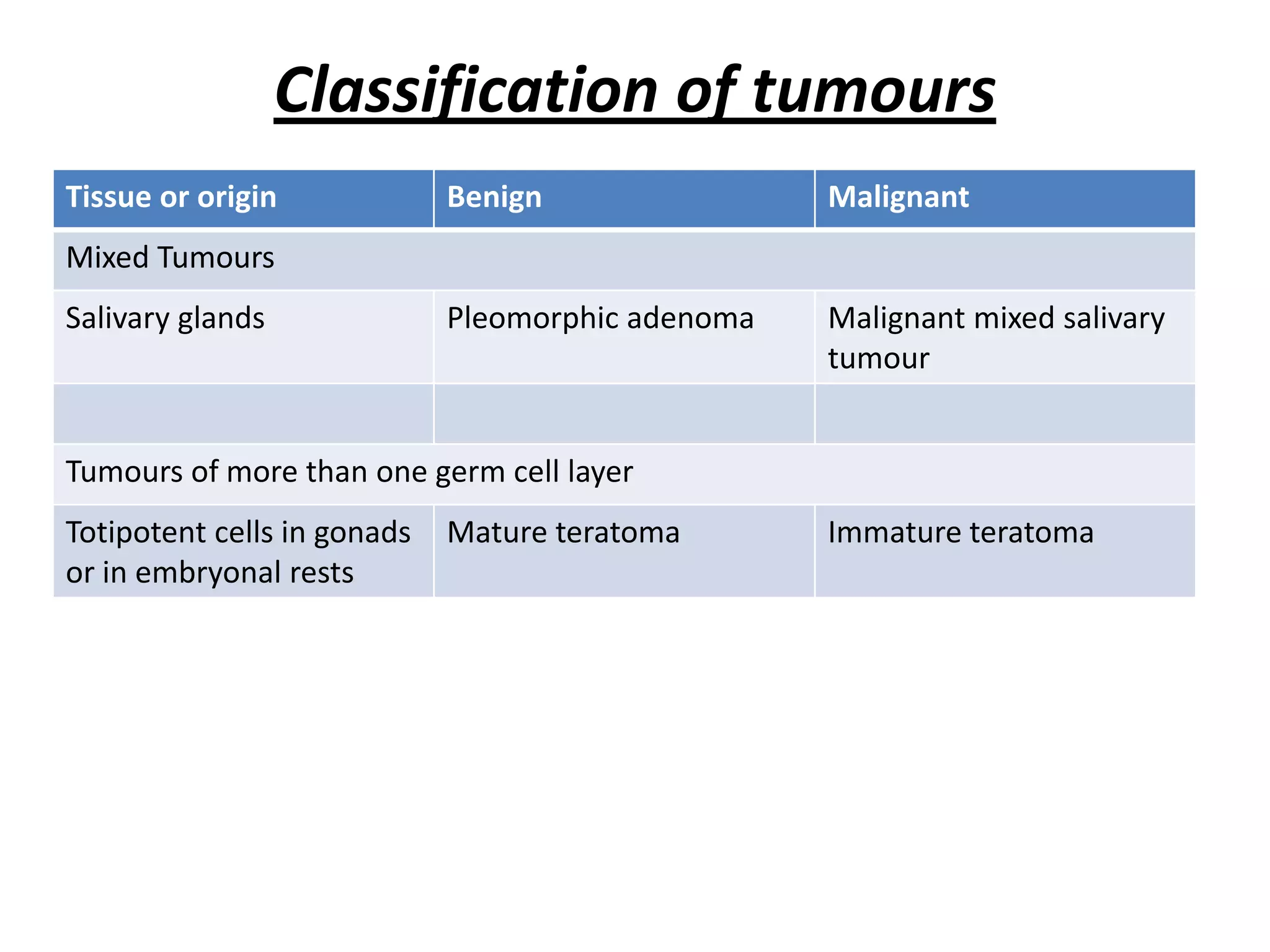 Classification of tumours

| Tissue or origin | Benign | Malignant |
|---|---|---|
| Mixed Tumours | | |
| Salivary glands | Pleomorphic adenoma | Malignant mixed salivary tumour |
| | | |
| Tumours of more than one germ cell layer | | |
| Totipotent cells in gonads or in embryonal rests | Mature teratoma | Immature teratoma |